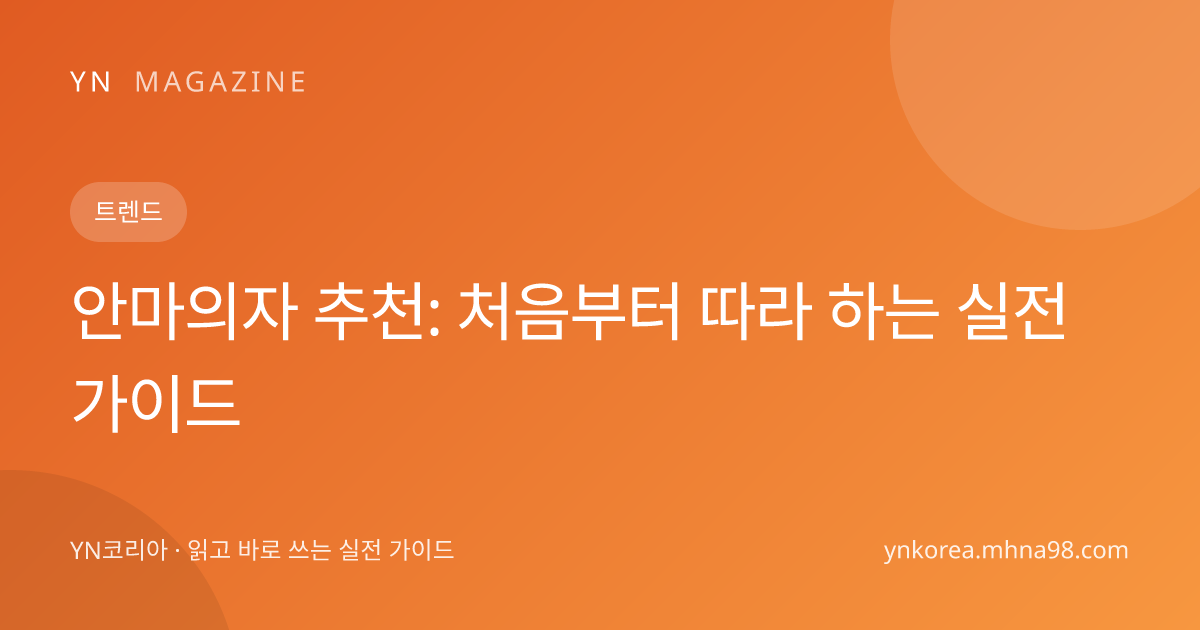 YN MAGAZINE

트렌드

안마의자 추천: 처음부터 따라 하는 실전 가이드

YN코리아 · 읽고 바로 쓰는 실전 가이드

ynkorea.mhna98.com